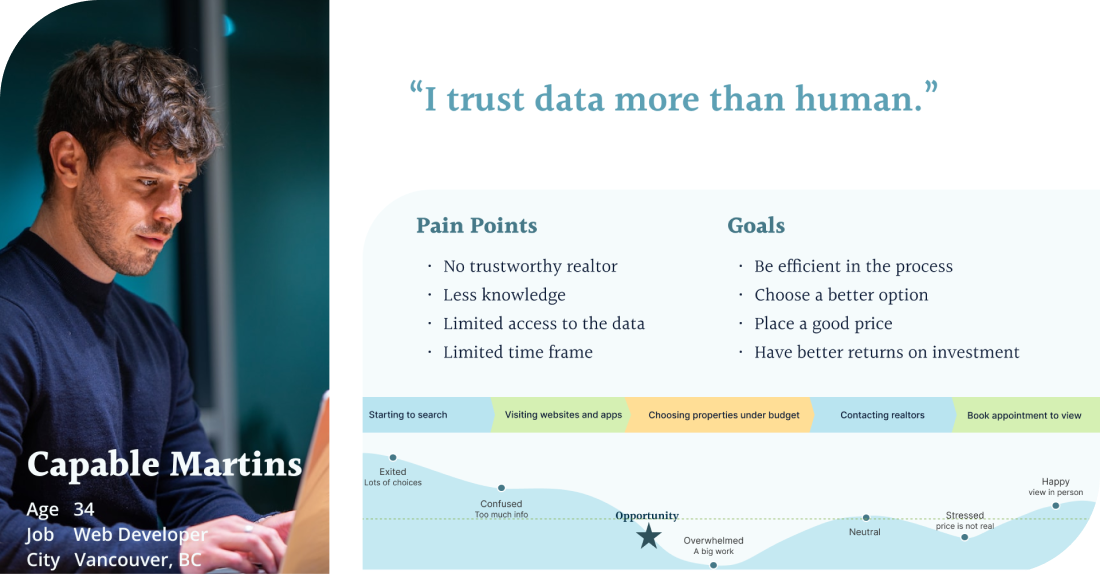 Capable Martins

Age 34
Job Web Developer
City Vancouver, BC

“I trust data more than human.”

Pain Points

· No trustworthy realtor
· Less knowledge
· Limited access to the data
· Limited time frame

Goals

· Be efficient in the process
· Choose a better option
· Place a good price
· Have better returns on investment

Starting to search
Visiting websites and apps
Choosing properties under budget
Contacting realtors
Book appointment to view

Exited
Lots of choices

Confused
Too much info

Opportunity

Overwhelmed
A big work

Neutral

Stressed
price is not real

Happy
view in person